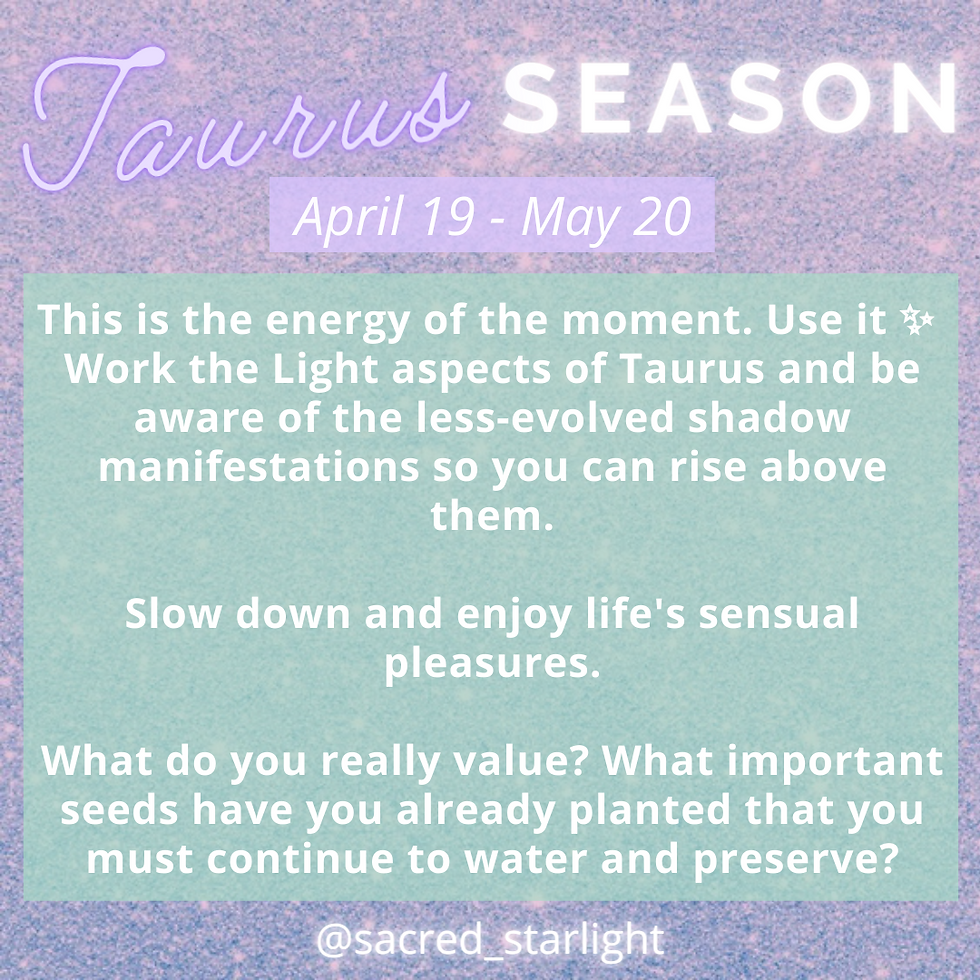 Taurus SEASON

April 19 - May 20

This is the energy of the moment. Use it ✨ Work the Light aspects of Taurus and be aware of the less-evolved shadow manifestations so you can rise above them.

Slow down and enjoy life's sensual pleasures.

What do you really value? What important seeds have you already planted that you must continue to water and preserve?

@sacred_starlight